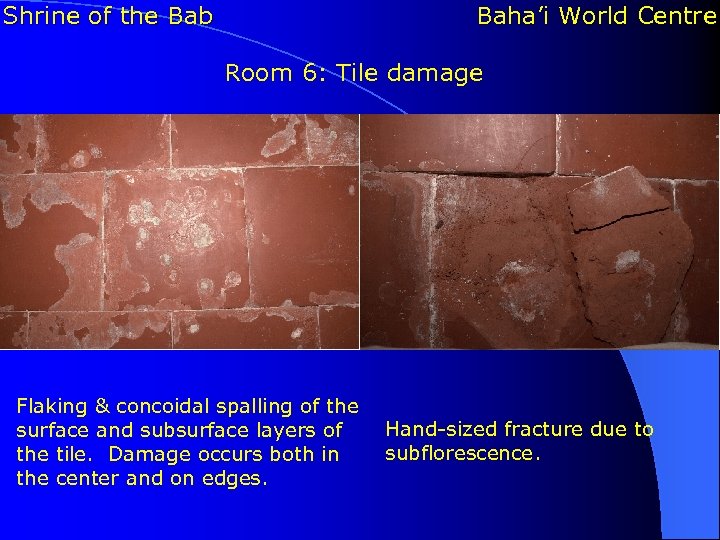 Shrine of the Bab

Baha'i World Centre

Room 6: Tile damage

Flaking & concoidal spalling of the surface and subsurface layers of the tile. Damage occurs both in the center and on edges.

Hand-sized fracture due to subflorescence.